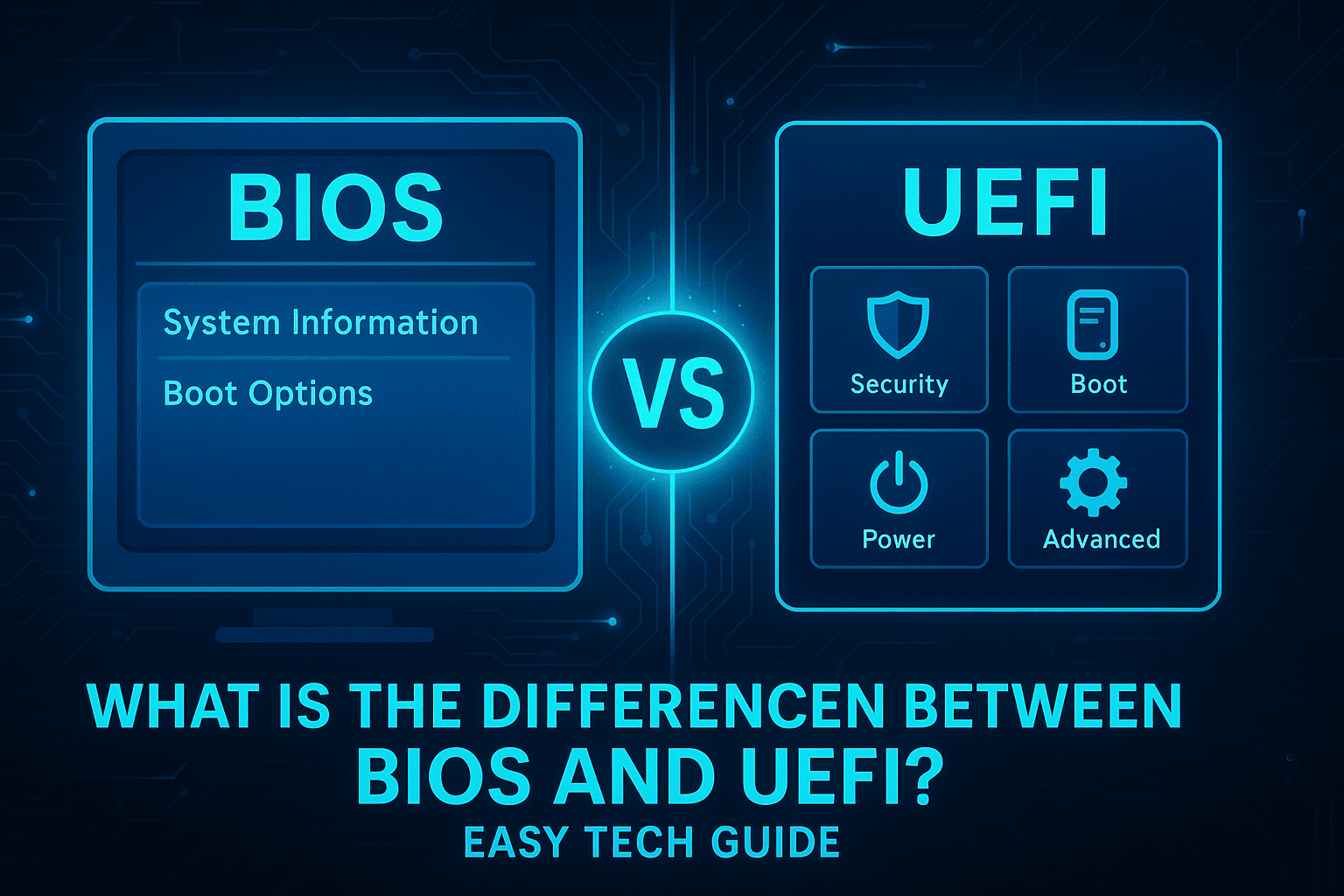 BIOS

System Information

Boot Options

VS

UEFI

Security

Boot

Power

Advanced

WHAT IS THE DIFFERENCEN BETWEEN BIOS AND UEFI?

EASY TECH GUIDE